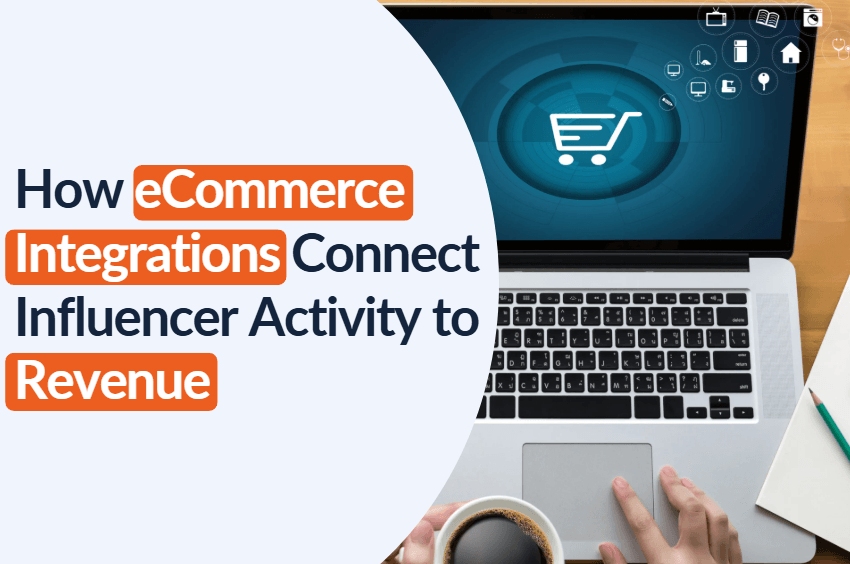 How eCommerce Integrations Connect Influencer Activity to Revenue